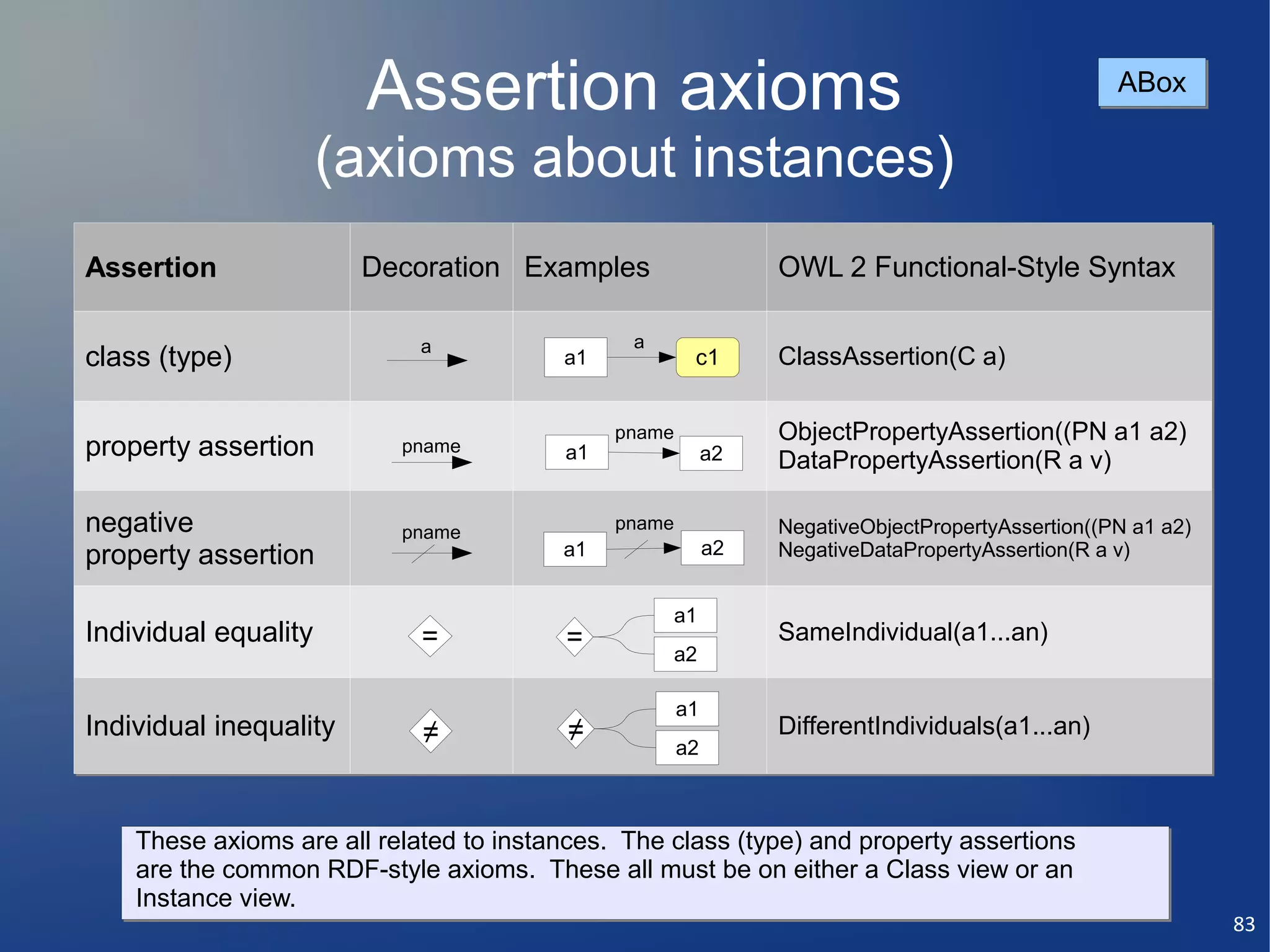 Assertion axioms
(axioms about instances)

ABox

| Assertion | Decoration | Examples | OWL 2 Functional-Style Syntax |
|---|---|---|---|
| class (type) | a | a1 a c1 | ClassAssertion(C a) |
| property assertion | pname | a1 pname a2 | ObjectPropertyAssertion((PN a1 a2) DataPropertyAssertion(R a v) |
| negative property assertion | pname | a1 pname a2 | NegativeObjectPropertyAssertion((PN a1 a2) NegativeDataPropertyAssertion(R a v) |
| Individual equality | = | = a1 a2 | SameIndividual(a1...an) |
| Individual inequality | ≠ | ≠ a1 a2 | DifferentIndividuals(a1...an) |

These axioms are all related to instances. The class (type) and property assertions are the common RDF-style axioms. These all must be on either a Class view or an Instance view.

83